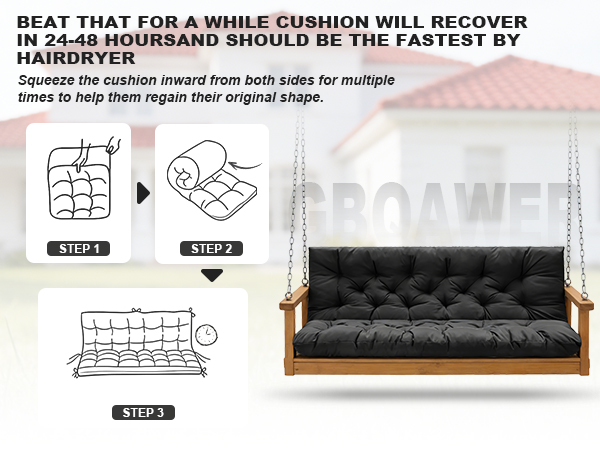 BEAT THAT FOR A WHILE CUSHION WILL RECOVER IN 24-48 HOURSAND SHOULD BE THE FASTEST BY HAIRDRYER

Squeeze the cushion inward from both sides for multiple times to help them regain their original shape.

STEP 1

STEP 2

STEP 3

GBQAWEF